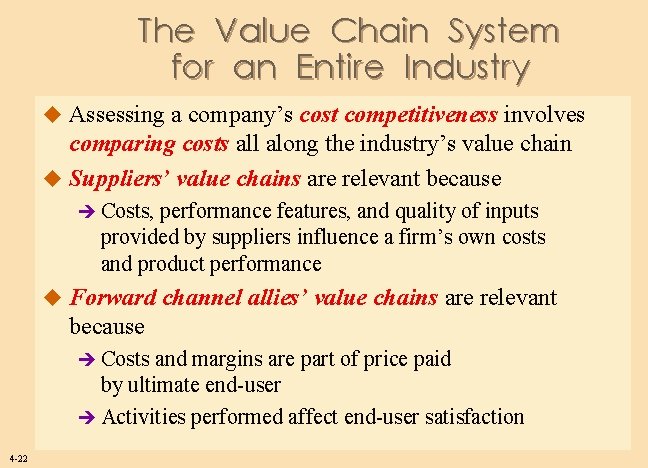 The Value Chain System for an Entire Industry

◆ Assessing a company's cost competitiveness involves comparing costs all along the industry's value chain

◆ Suppliers' value chains are relevant because

➔ Costs, performance features, and quality of inputs provided by suppliers influence a firm's own costs and product performance

◆ Forward channel allies' value chains are relevant because

➔ Costs and margins are part of price paid by ultimate end-user

➔ Activities performed affect end-user satisfaction

4-22